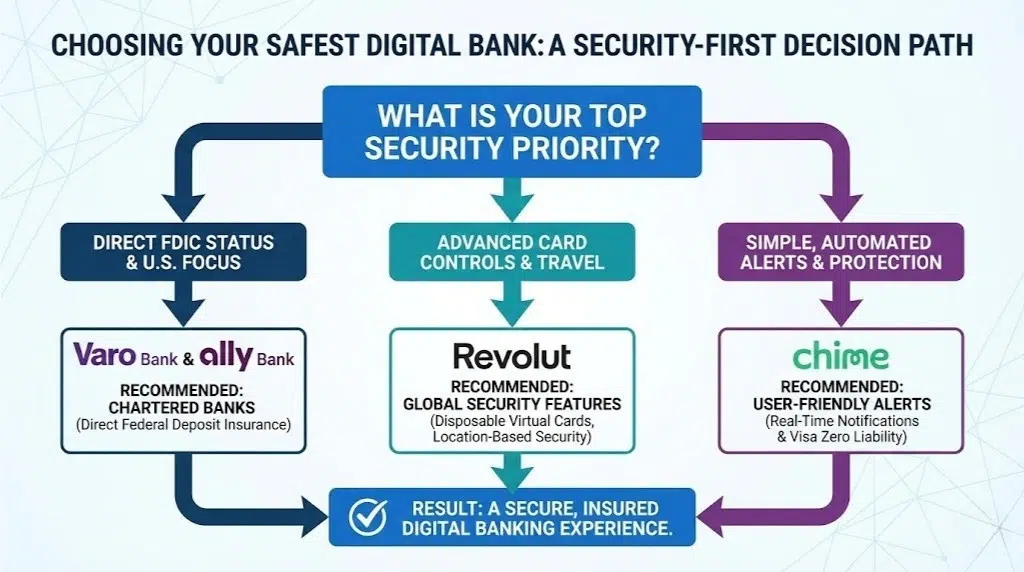 CHOOSING YOUR SAFEST DIGITAL BANK: A SECURITY-FIRST DECISION PATH

WHAT IS YOUR TOP SECURITY PRIORITY?

DIRECT FDIC STATUS & U.S. FOCUS

ADVANCED CARD CONTROLS & TRAVEL

SIMPLE, AUTOMATED ALERTS & PROTECTION

Varo Bank & ally Bank
RECOMMENDED: CHARTERED BANKS
(Direct Federal Deposit Insurance)

Revolut
RECOMMENDED: GLOBAL SECURITY FEATURES
(Disposable Virtual Cards, Location-Based Security)

chime
RECOMMENDED: USER-FRIENDLY ALERTS
(Real-Time Notifications & Visa Zero Liability)

RESULT: A SECURE, INSURED DIGITAL BANKING EXPERIENCE.